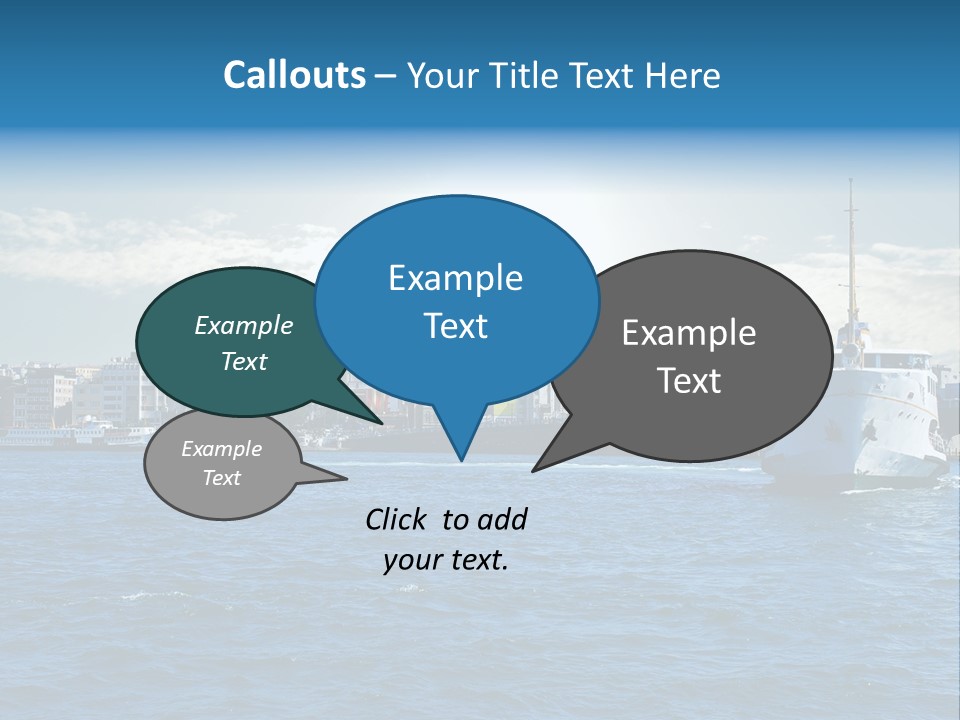 Callouts – Your Title Text Here

Example Text

Example Text

Example Text

Example Text

Click to add your text.